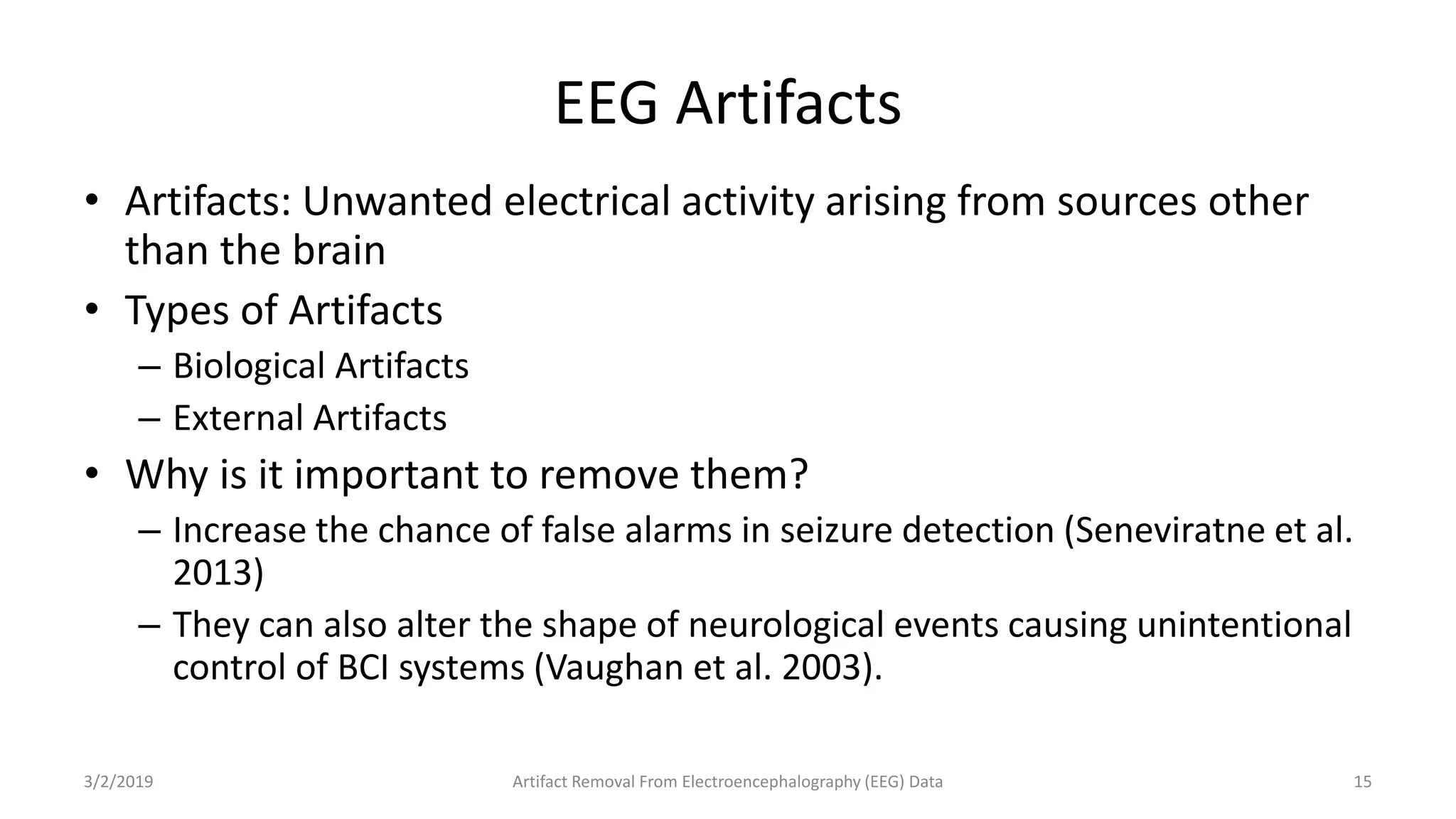 EEG Artifacts

• Artifacts: Unwanted electrical activity arising from sources other than the brain
• Types of Artifacts
  – Biological Artifacts
  – External Artifacts
• Why is it important to remove them?
  – Increase the chance of false alarms in seizure detection (Seneviratne et al. 2013)
  – They can also alter the shape of neurological events causing unintentional control of BCI systems (Vaughan et al. 2003).

3/2/2019
Artifact Removal From Electroencephalography (EEG) Data
15